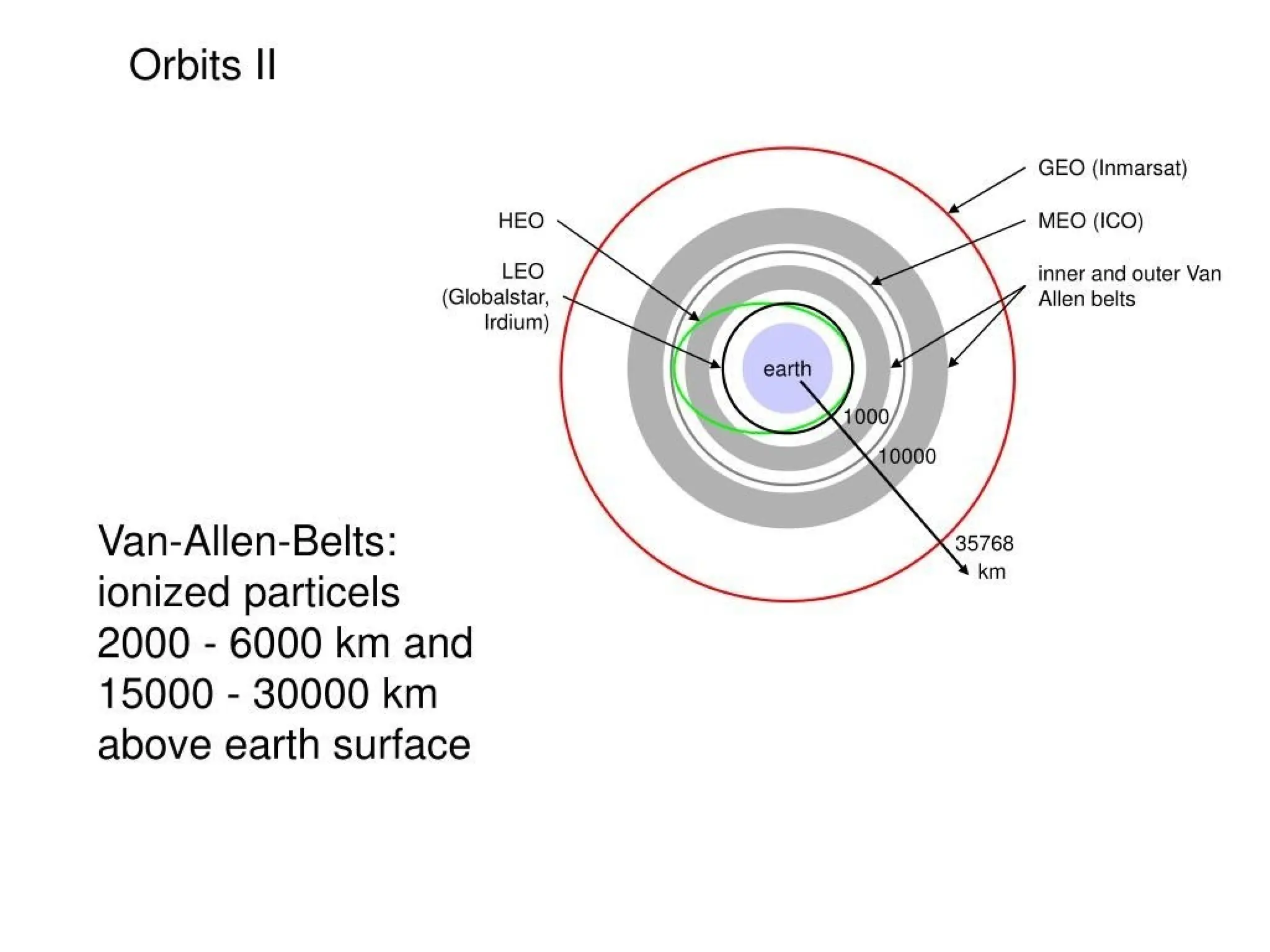 Orbits II

GEO (Inmarsat)

HEO

MEO (ICO)

LEO (Globalstar, Irdium)

inner and outer Van Allen belts

earth

1000

10000

35768 km

Van-Allen-Belts: ionized particels 2000 - 6000 km and 15000 - 30000 km above earth surface